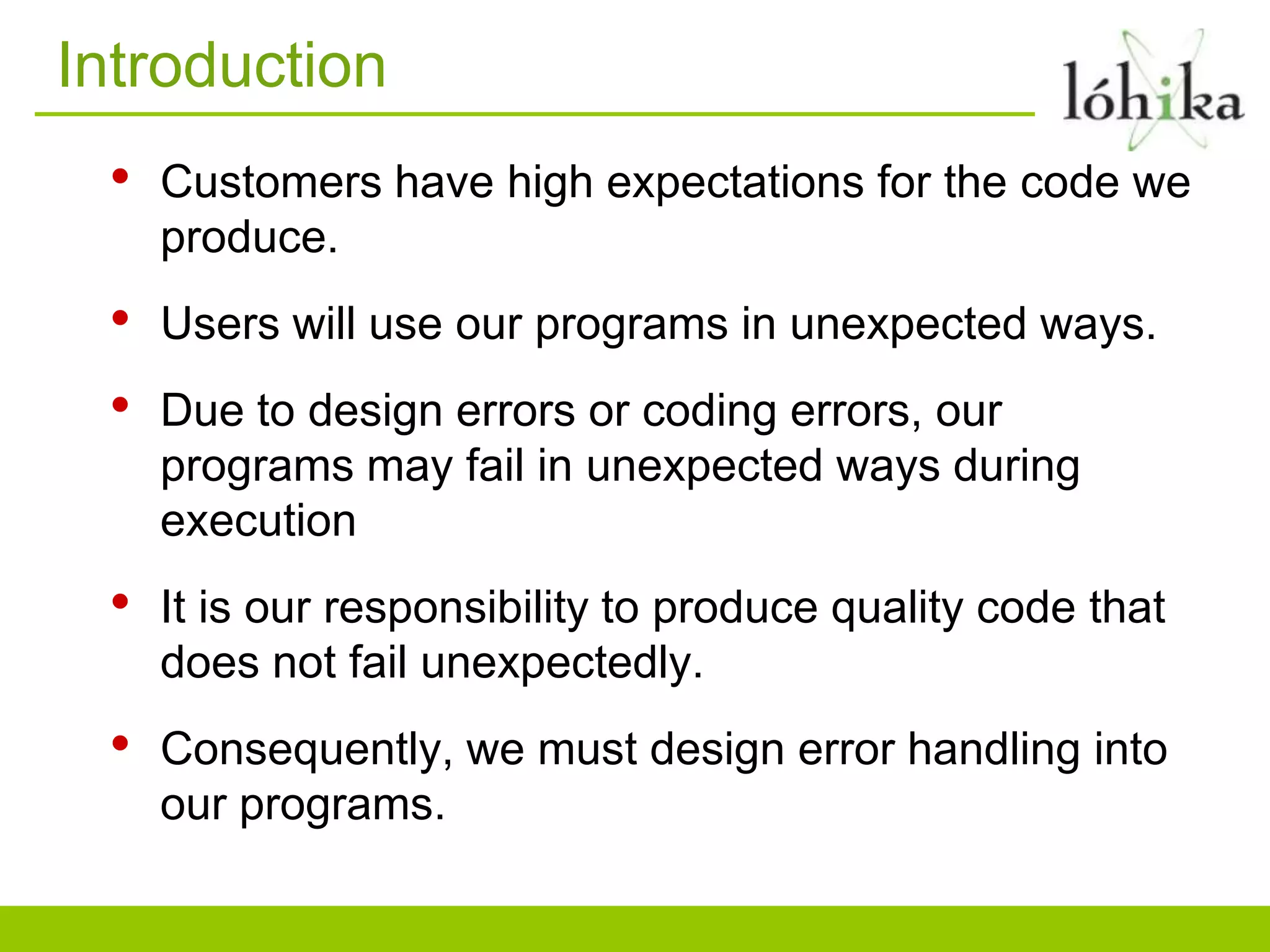 Introduction

lóhika

• Customers have high expectations for the code we produce.

• Users will use our programs in unexpected ways.

• Due to design errors or coding errors, our programs may fail in unexpected ways during execution

• It is our responsibility to produce quality code that does not fail unexpectedly.

• Consequently, we must design error handling into our programs.